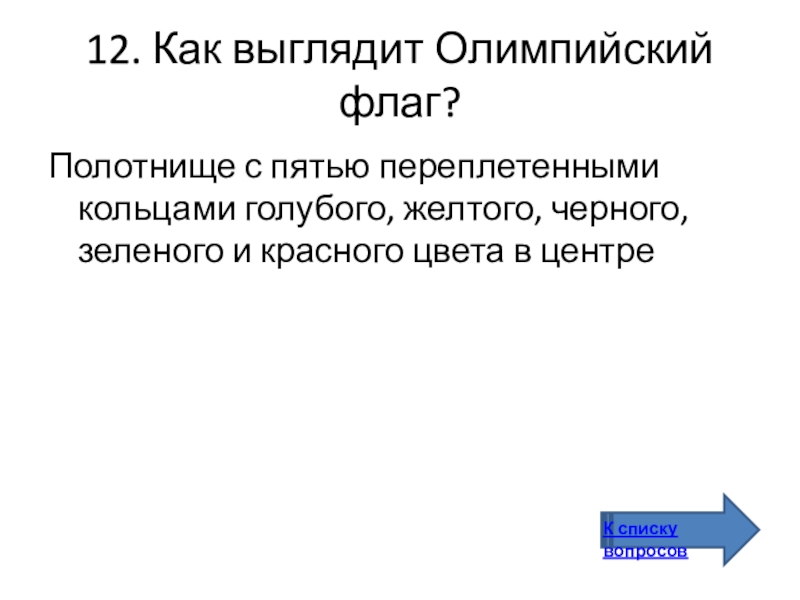 12. Как выглядит Олимпийский флаг?

Полотнище с пятью переплетенными кольцами голубого, желтого, черного, зеленого и красного цвета в центре

К списку вопросов